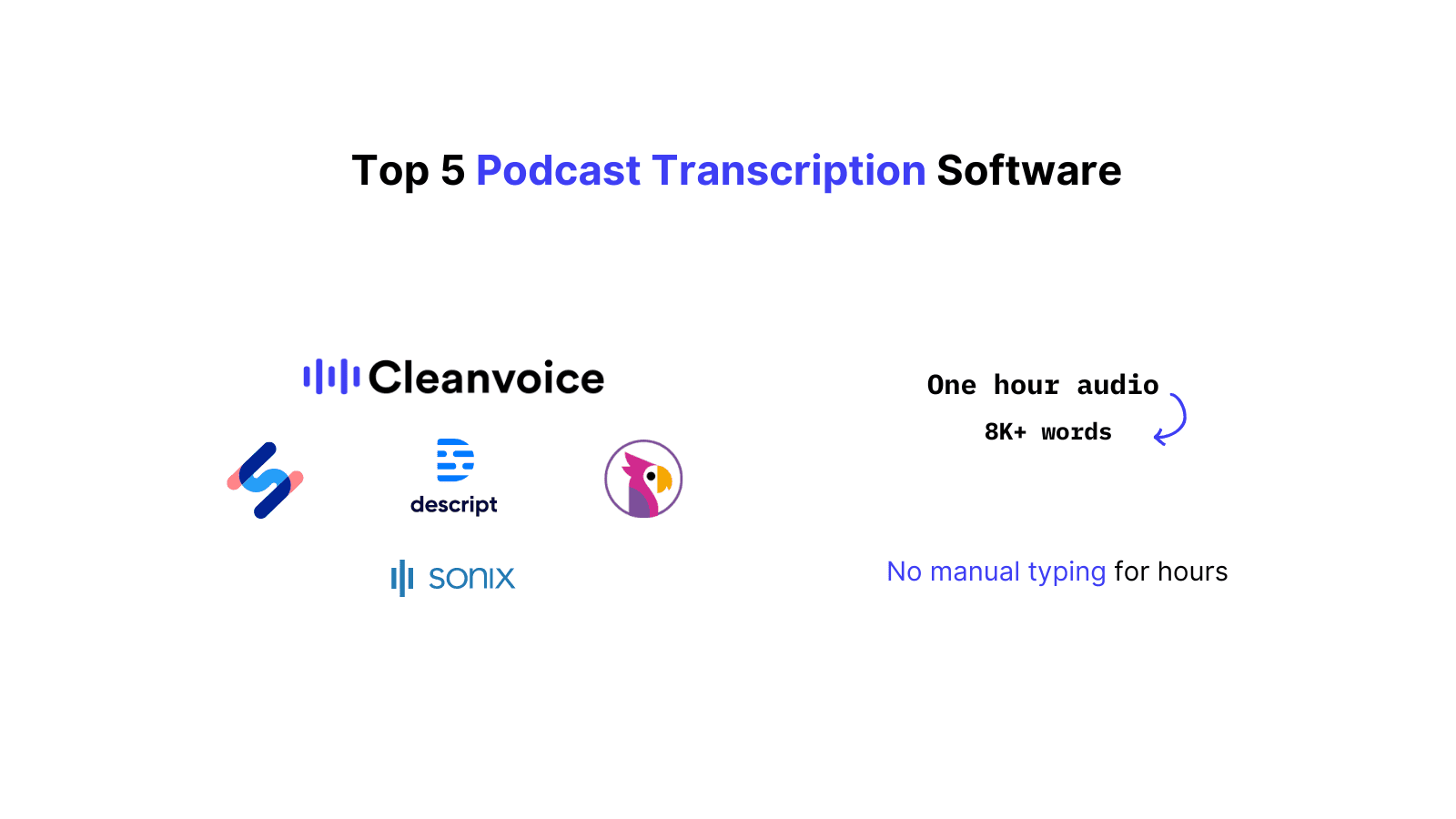 Top 5 Podcast Transcription Software

Cleanvoice

descript

sonix

One hour audio

8K+ words

No manual typing for hours